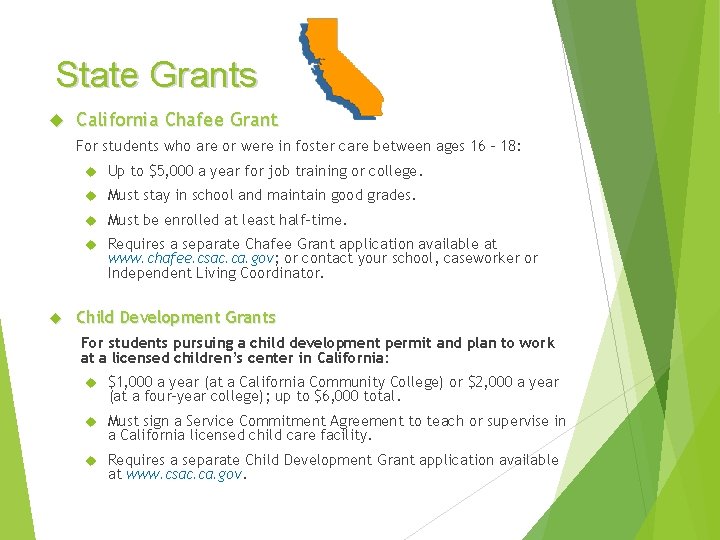 State Grants

California Chafee Grant

For students who are or were in foster care between ages 16 – 18:

Up to \$5,000 a year for job training or college.

Must stay in school and maintain good grades.

Must be enrolled at least half-time.

Requires a separate Chafee Grant application available at www.chafee.csac.ca.gov; or contact your school, caseworker or Independent Living Coordinator.

Child Development Grants

For students pursuing a child development permit and plan to work at a licensed children's center in California:

\$1,000 a year (at a California Community College) or \$2,000 a year (at a four-year college); up to \$6,000 total.

Must sign a Service Commitment Agreement to teach or supervise in a California licensed child care facility.

Requires a separate Child Development Grant application available at www.csac.ca.gov.